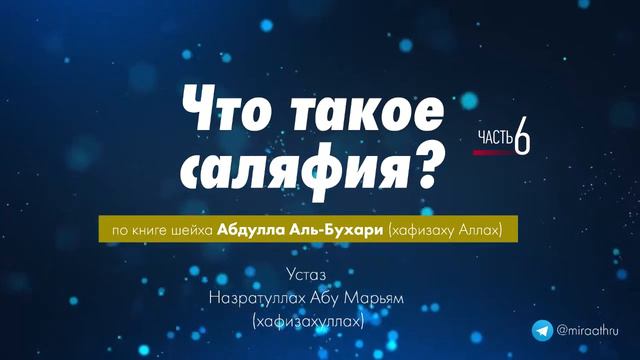 Что такое саляфия?

ЧАСТЬ 6

по книге шейха Абдулла Аль-Бухари (хафизаху Аллах)

Устаз
Назратуллах Абу Марьям
(хафизахуллах)

@miraathru